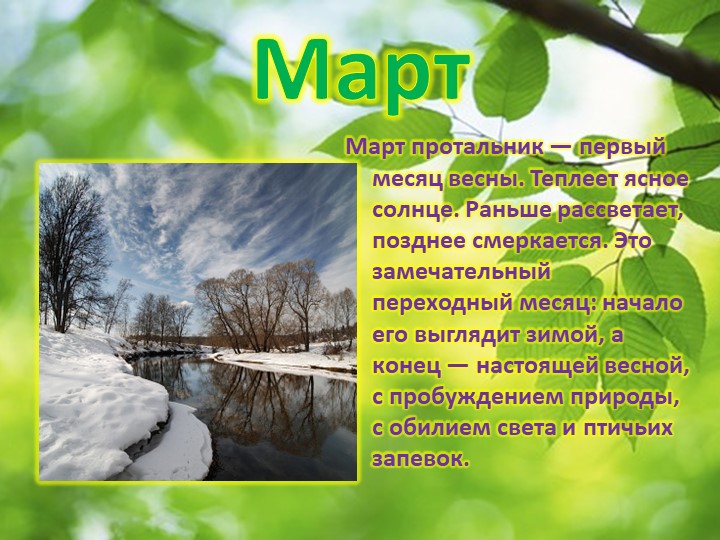 Март

Март протальник — первый месяц весны. Теплеет ясное солнце. Раньше рассветает, позднее смеркается. Это замечательный переходный месяц: начало его выглядит зимой, а конец — настоящей весной, с пробуждением природы, с обилием света и птичьих запевок.